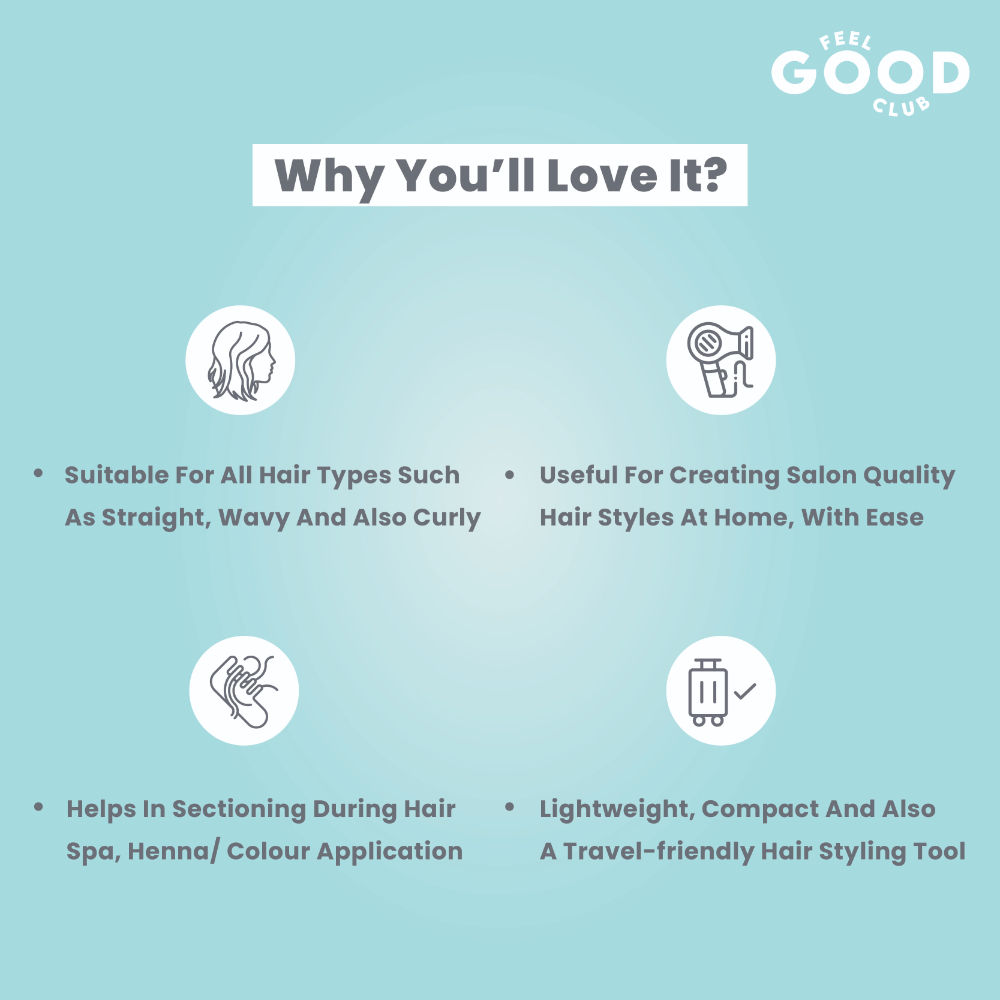 FEEL GOOD CLUB

Why You'll Love It?

• Suitable For All Hair Types Such As Straight, Wavy And Also Curly

• Useful For Creating Salon Quality Hair Styles At Home, With Ease

• Helps In Sectioning During Hair Spa, Henna/ Colour Application

• Lightweight, Compact And Also A Travel-friendly Hair Styling Tool